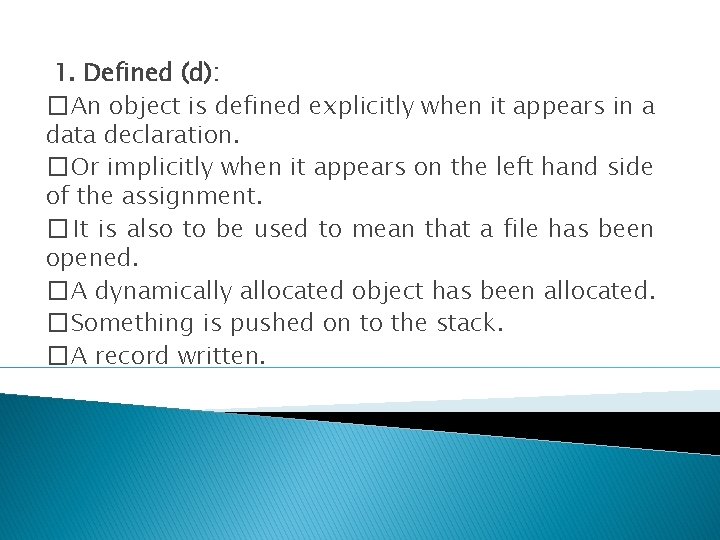 1. Defined (d):

□An object is defined explicitly when it appears in a data declaration.

□Or implicitly when it appears on the left hand side of the assignment.

□It is also to be used to mean that a file has been opened.

□A dynamically allocated object has been allocated.

□Something is pushed on to the stack.

□A record written.